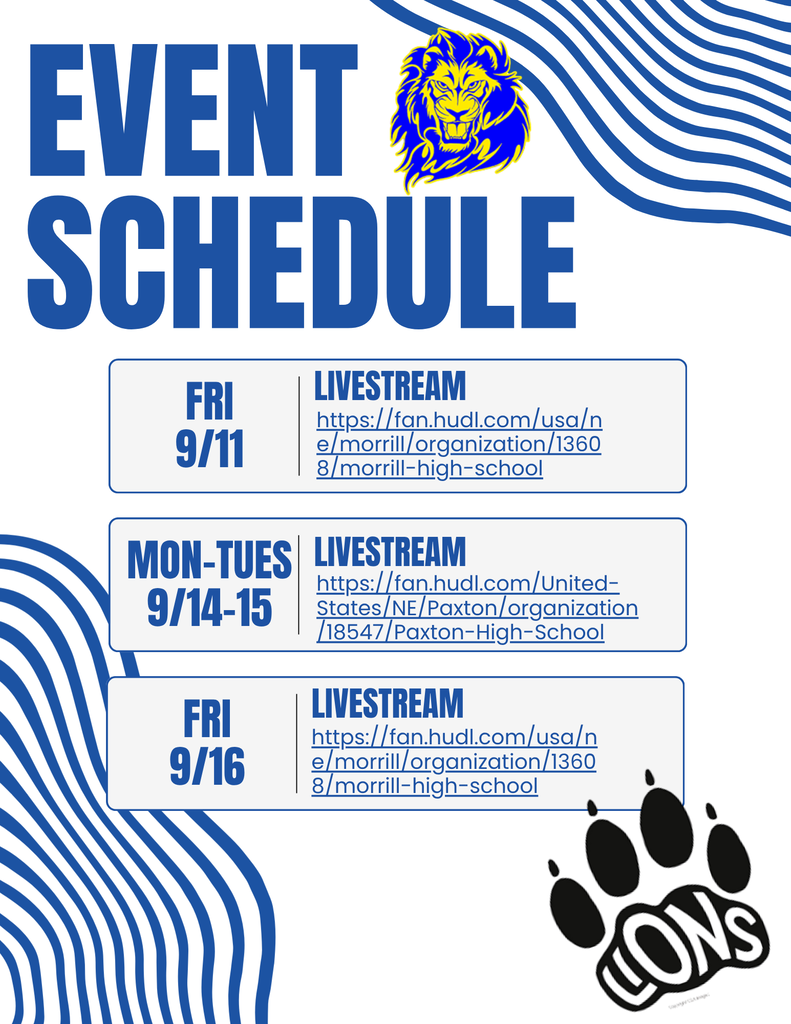 EVENT SCHEDULE

FRI 9/11

LIVESTREAM
https://fan.hudl.com/usa/ne/morrill/organization/13608/morrill-high-school

MON-TUES 9/14-15

LIVESTREAM
https://fan.hudl.com/United-States/NE/Paxton/organization/18547/Paxton-High-School

FRI 9/16

LIVESTREAM
https://fan.hudl.com/usa/ne/morrill/organization/13608/morrill-high-school

LIONS